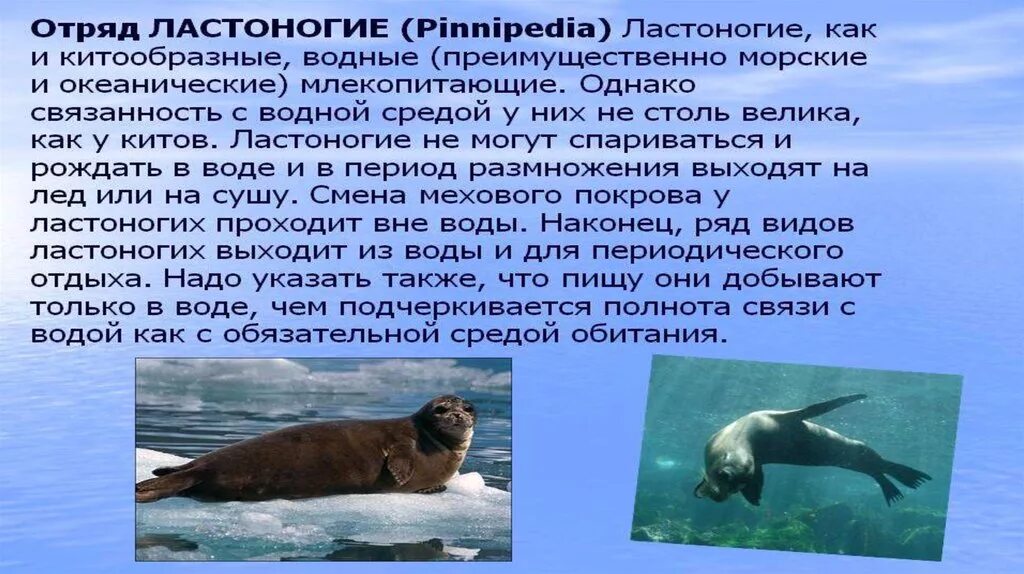 Отряд ЛАСТОНОГИЕ (Pinnipedia) Ластоногие, как и китообразные, водные (преимущественно морские и океанические) млекопитающие. Однако связанность с водной средой у них не столь велика, как у китов. Ластоногие не могут спариваться и рождать в воде и в период размножения выходят на лед или на сушу. Смена мехового покрова у ластоногих проходит вне воды. Наконец, ряд видов ластоногих выходит из воды и для периодического отдыха. Надо указать также, что пищу они добывают только в воде, чем подчеркивается полнота связи с водой как с обязательной средой обитания.